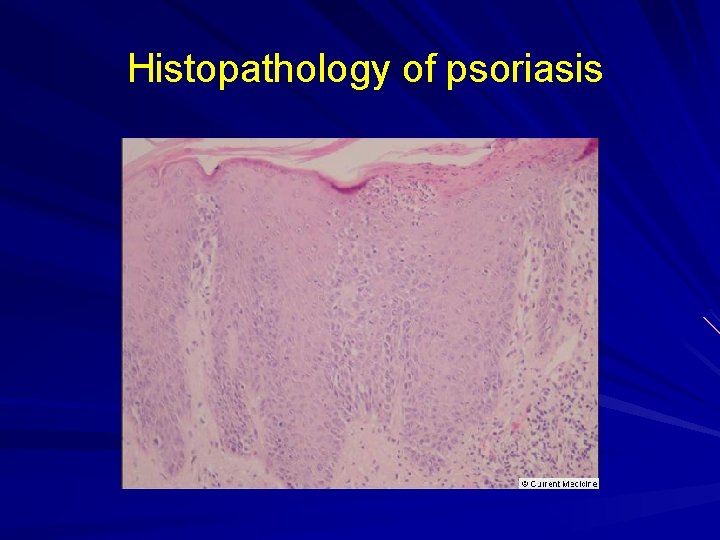 Histopathology of psoriasis

© Current Medicine